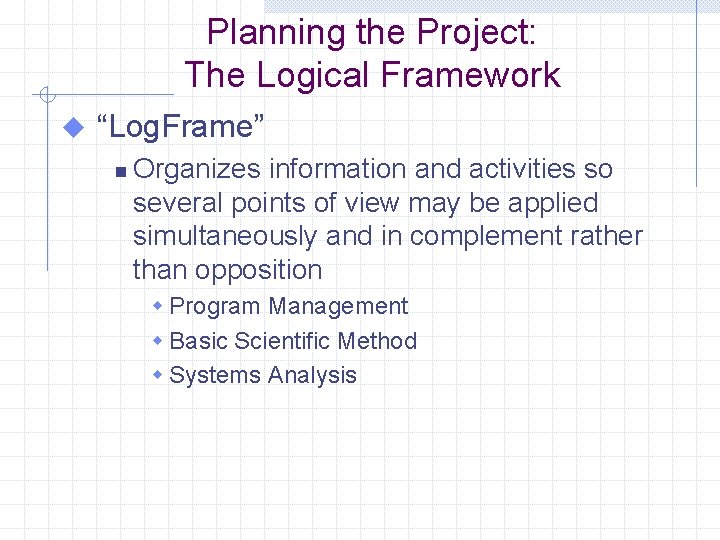 Planning the Project:
The Logical Framework

“LogFrame”

Organizes information and activities so several points of view may be applied simultaneously and in complement rather than opposition

Program Management
Basic Scientific Method
Systems Analysis